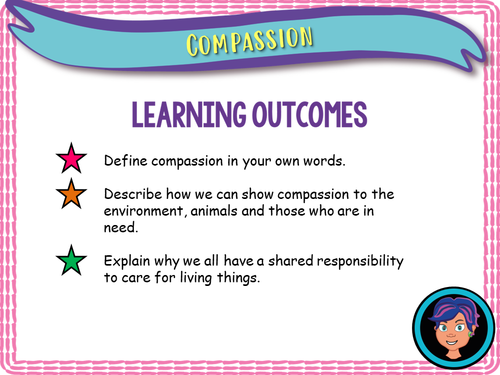 COMPASSION

LEARNING OUTCOMES

Define compassion in your own words.

Describe how we can show compassion to the environment, animals and those who are in need.

Explain why we all have a shared responsibility to care for living things.